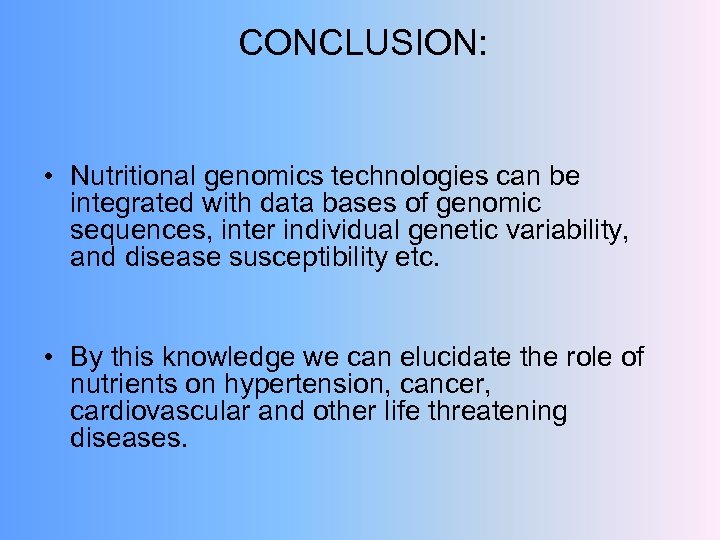 CONCLUSION:

• Nutritional genomics technologies can be integrated with data bases of genomic sequences, inter individual genetic variability, and disease susceptibility etc.

• By this knowledge we can elucidate the role of nutrients on hypertension, cancer, cardiovascular and other life threatening diseases.